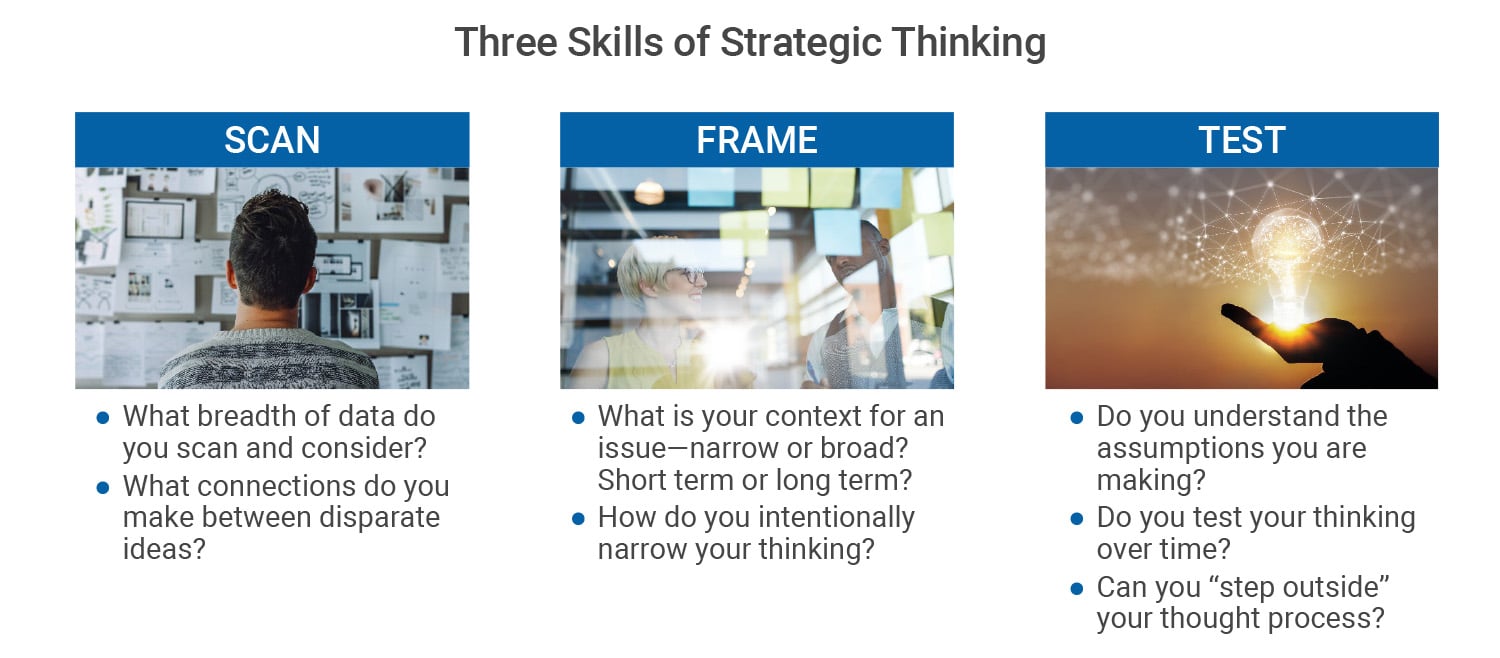 Three Skills of Strategic Thinking

SCAN

- What breadth of data do you scan and consider?
- What connections do you make between disparate ideas?

FRAME

- What is your context for an issue—narrow or broad? Short term or long term?
- How do you intentionally narrow your thinking?

TEST

- Do you understand the assumptions you are making?
- Do you test your thinking over time?
- Can you “step outside” your thought process?